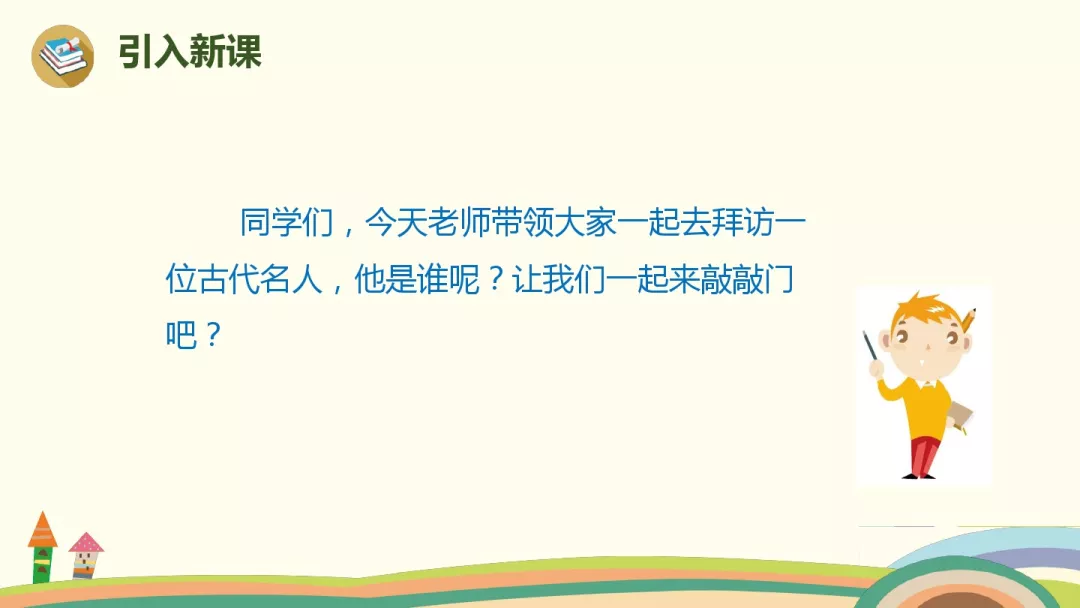 引入新课

同学们，今天老师带领大家一起去拜访一位古代名人，他是谁呢？让我们一起来敲敲门吧？